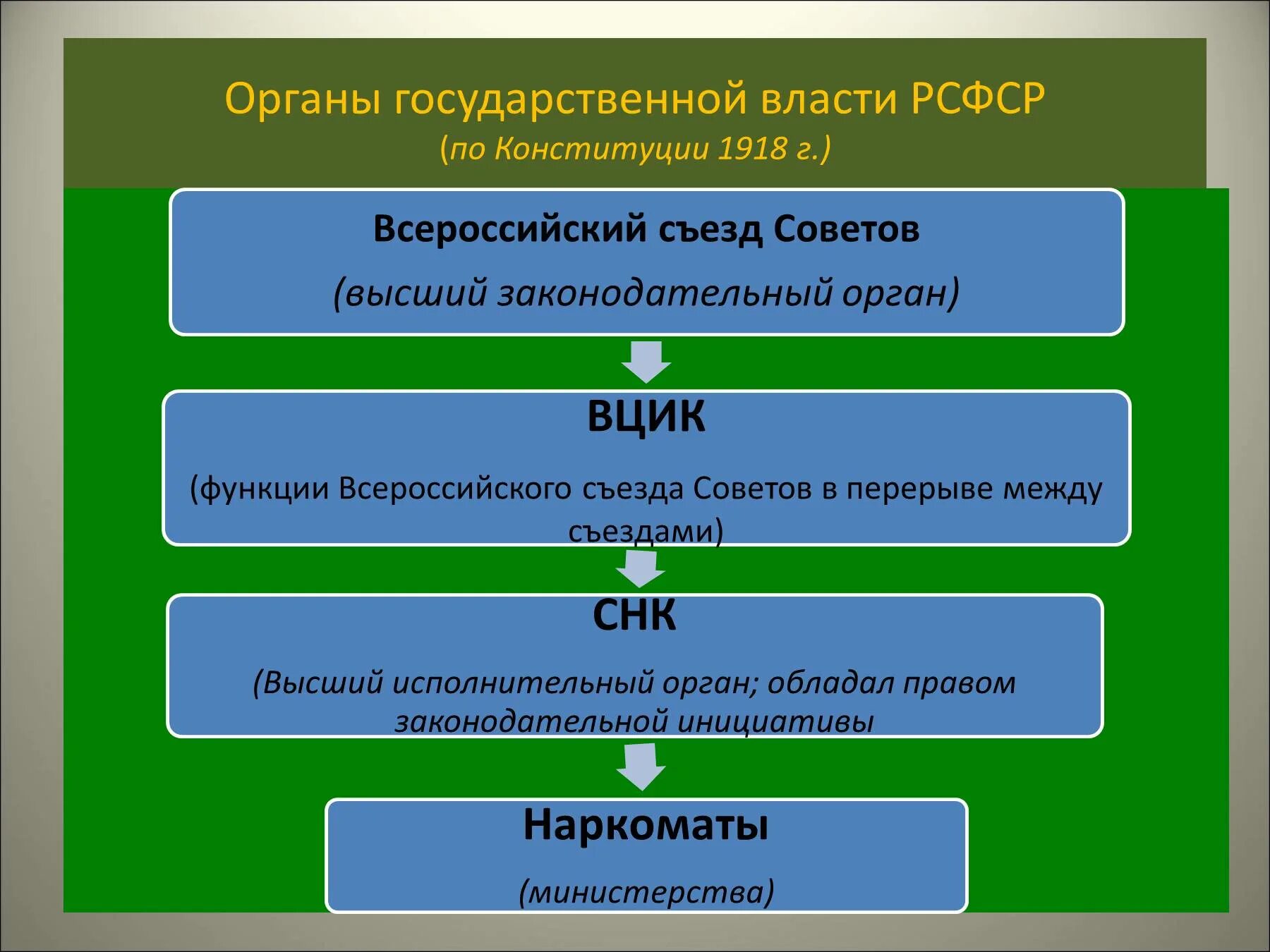 Органы государственной власти РСФСР
(по Конституции 1918 г.)

Всероссийский съезд Советов
(высший законодательный орган)

ВЦИК
(функции Всероссийского съезда Советов в перерыве между съездами)

СНК
(Высший исполнительный орган; обладал правом законодательной инициативы

Наркоматы
(министерства)